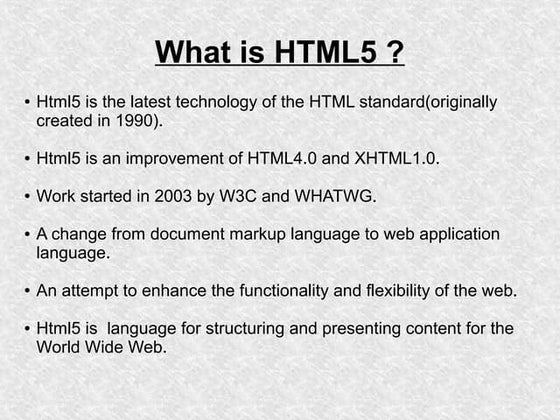 What is HTML5 ?

• Html5 is the latest technology of the HTML standard(originally created in 1990).

• Html5 is an improvement of HTML4.0 and XHTML1.0.

• Work started in 2003 by W3C and WHATWG.

• A change from document markup language to web application language.

• An attempt to enhance the functionality and flexibility of the web.

• Html5 is  language for structuring and presenting content for the World Wide Web.